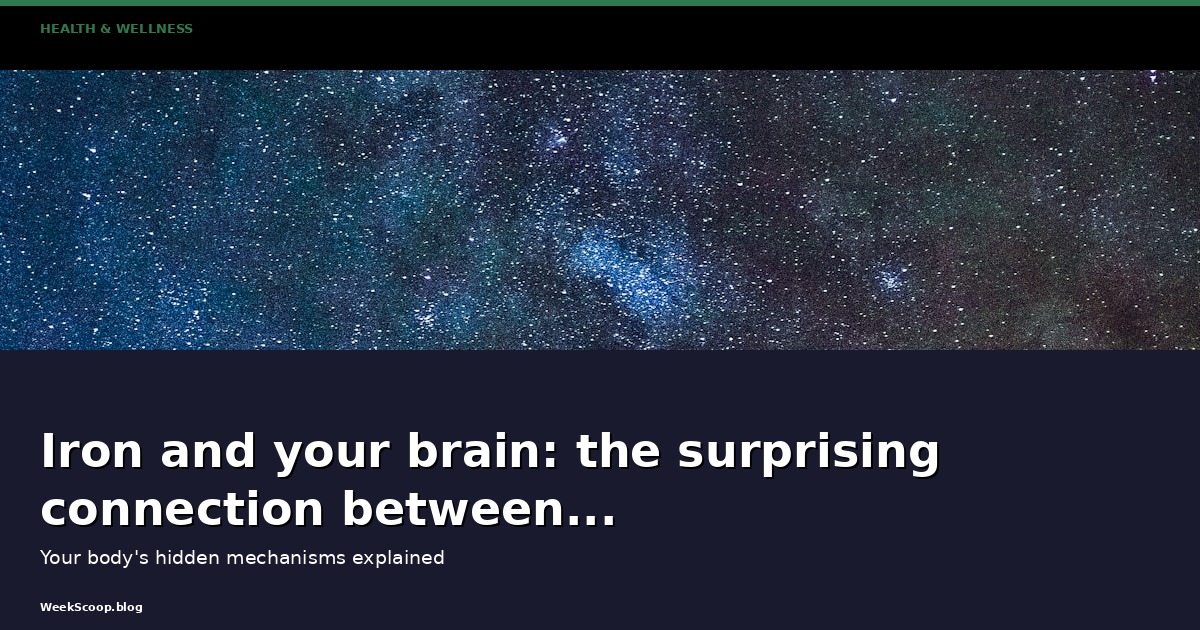 HEALTH & WELLNESS

Iron and your brain: the surprising connection between...

Your body's hidden mechanisms explained

WeekScoop.blog